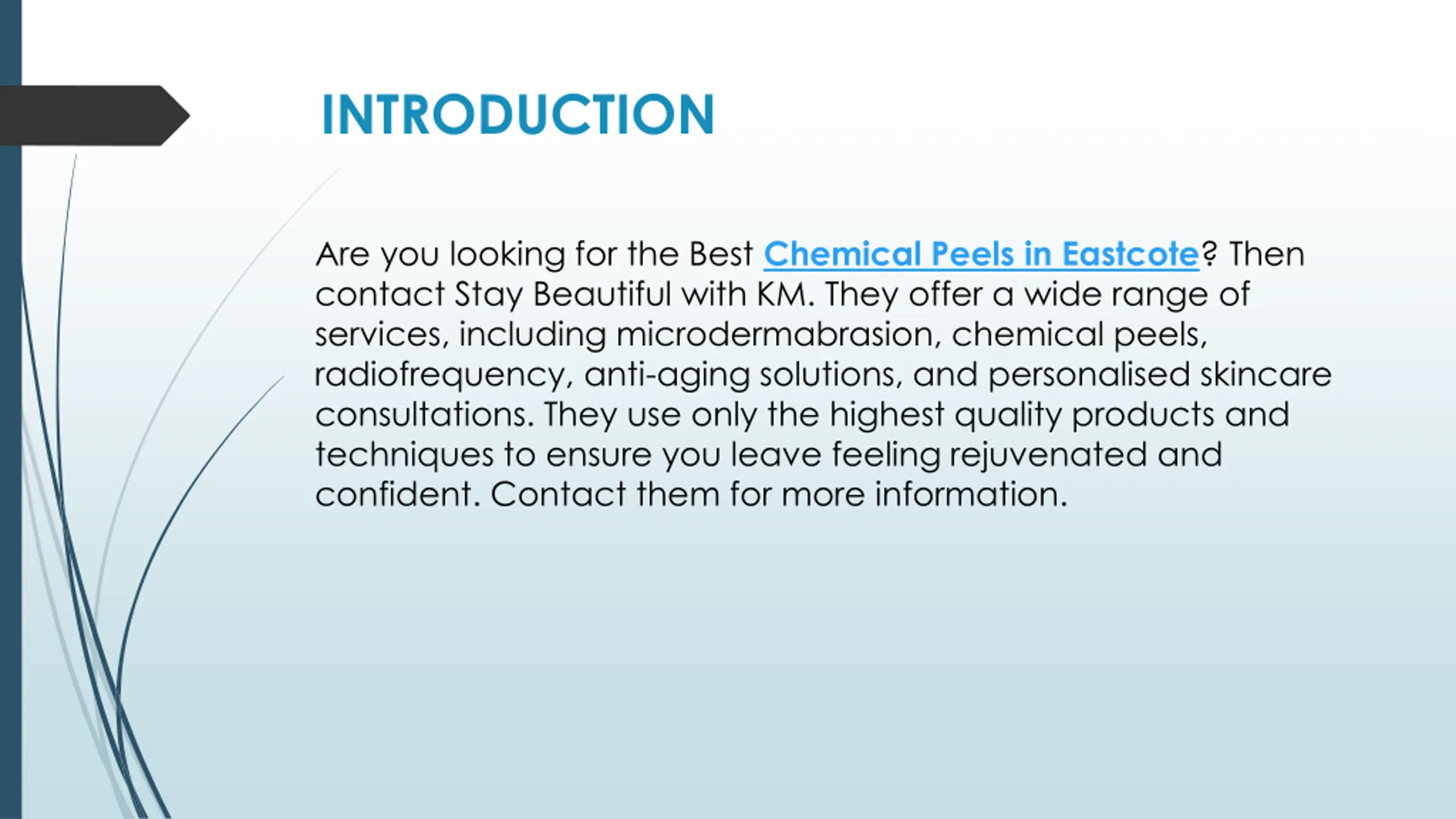 INTRODUCTION

Are you looking for the Best Chemical Peels in Eastcote? Then contact Stay Beautiful with KM. They offer a wide range of services, including microdermabrasion, chemical peels, radiofrequency, anti-aging solutions, and personalised skincare consultations. They use only the highest quality products and techniques to ensure you leave feeling rejuvenated and confident. Contact them for more information.